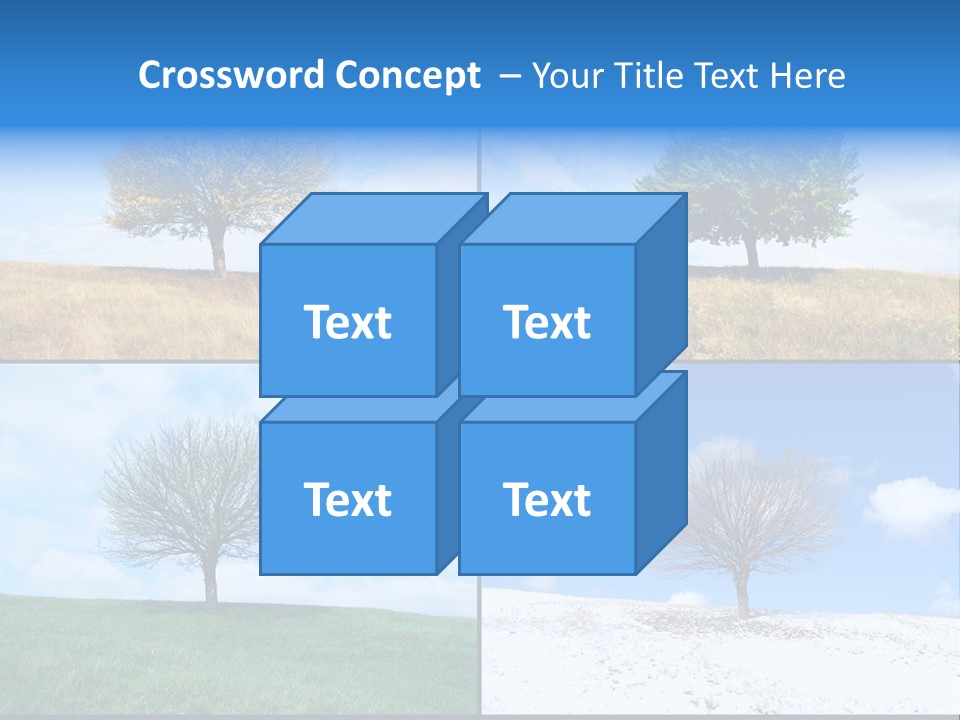 Crossword Concept – Your Title Text Here

Text

Text

Text

Text